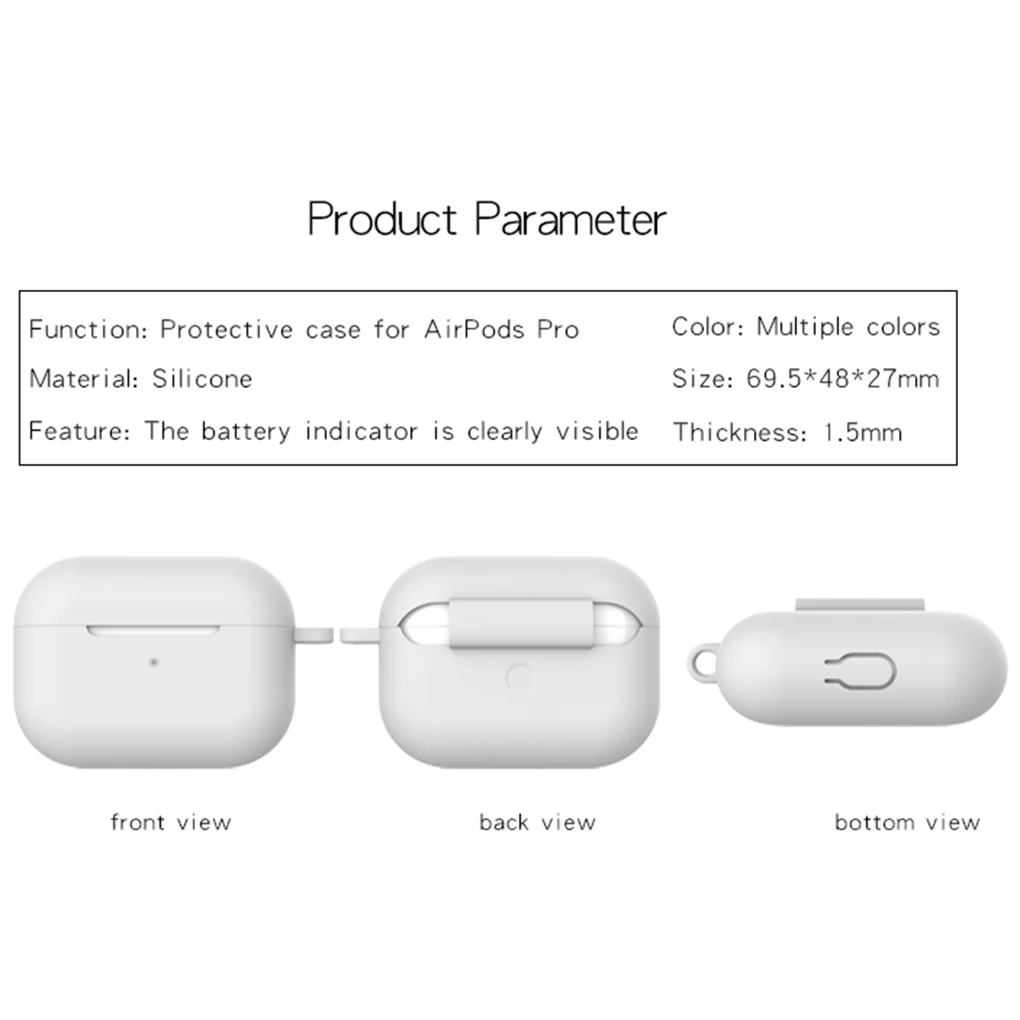 Product Parameter

Function: Protective case for AirPods Pro
Material: Silicone
Feature: The battery indicator is clearly visible

Color: Multiple colors
Size: 69.5*48*27mm
Thickness: 1.5mm

front view

back view

bottom view